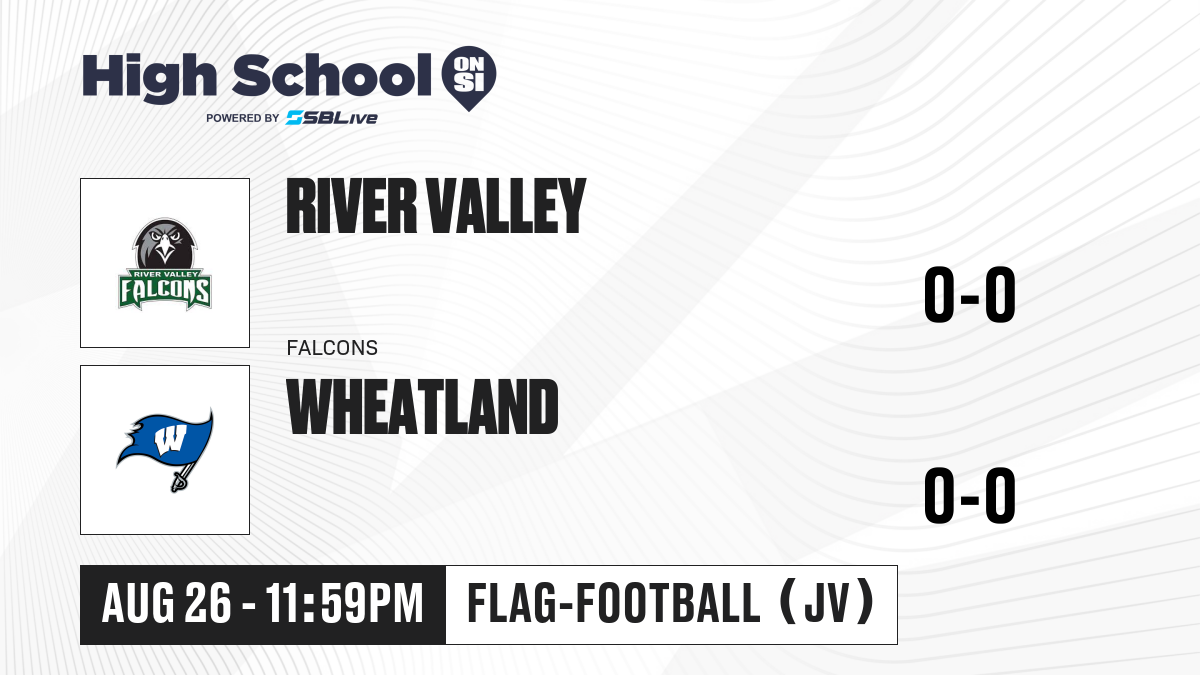 High School ON SI
POWERED BY SBLive

RIVER VALLEY FALCONS

RIVER VALLEY

0-0

FALCONS

W

WHEATLAND

0-0

AUG 26 - 11:59PM

FLAG-FOOTBALL (JV)